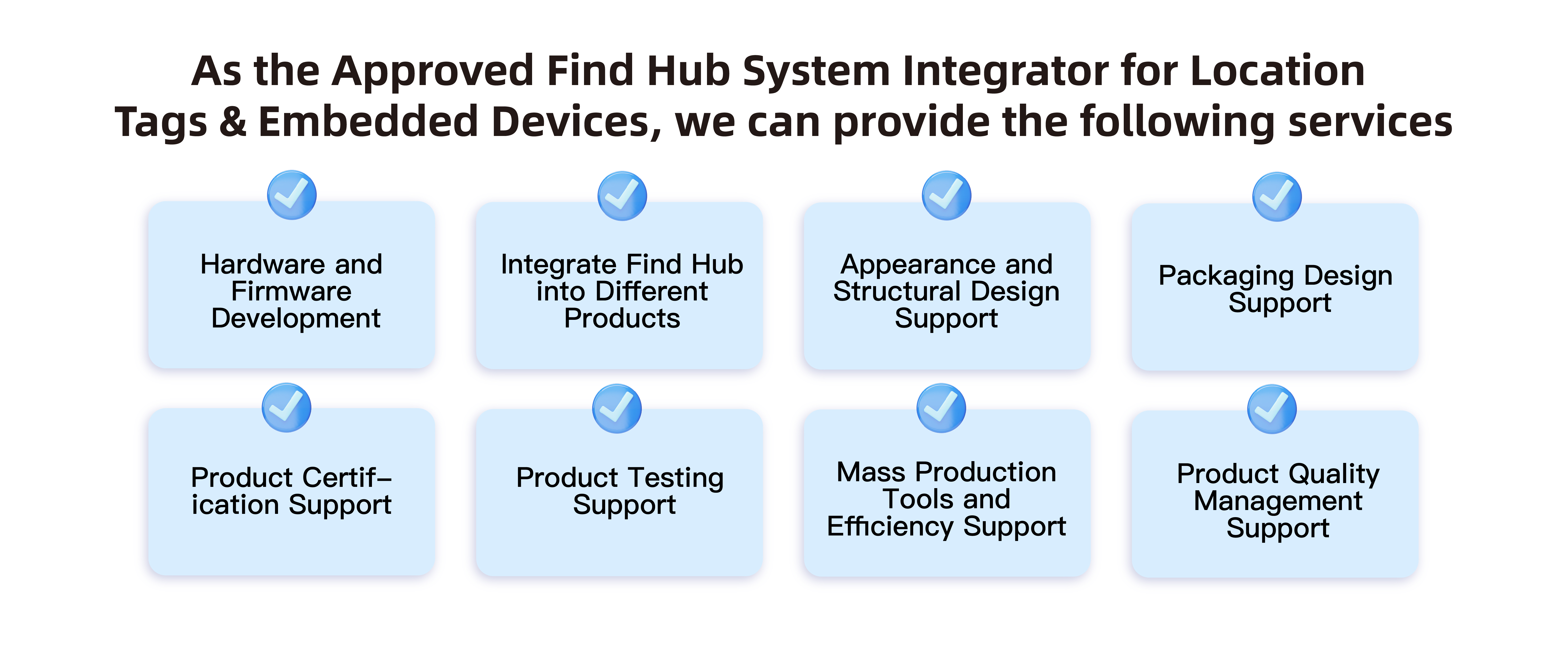 As the Approved Find Hub System Integrator for Location Tags & Embedded Devices, we can provide the following services

Hardware and Firmware Development

Integrate Find Hub into Different Products

Appearance and Structural Design Support

Packaging Design Support

Product Certification Support

Product Testing Support

Mass Production Tools and Efficiency Support

Product Quality Management Support